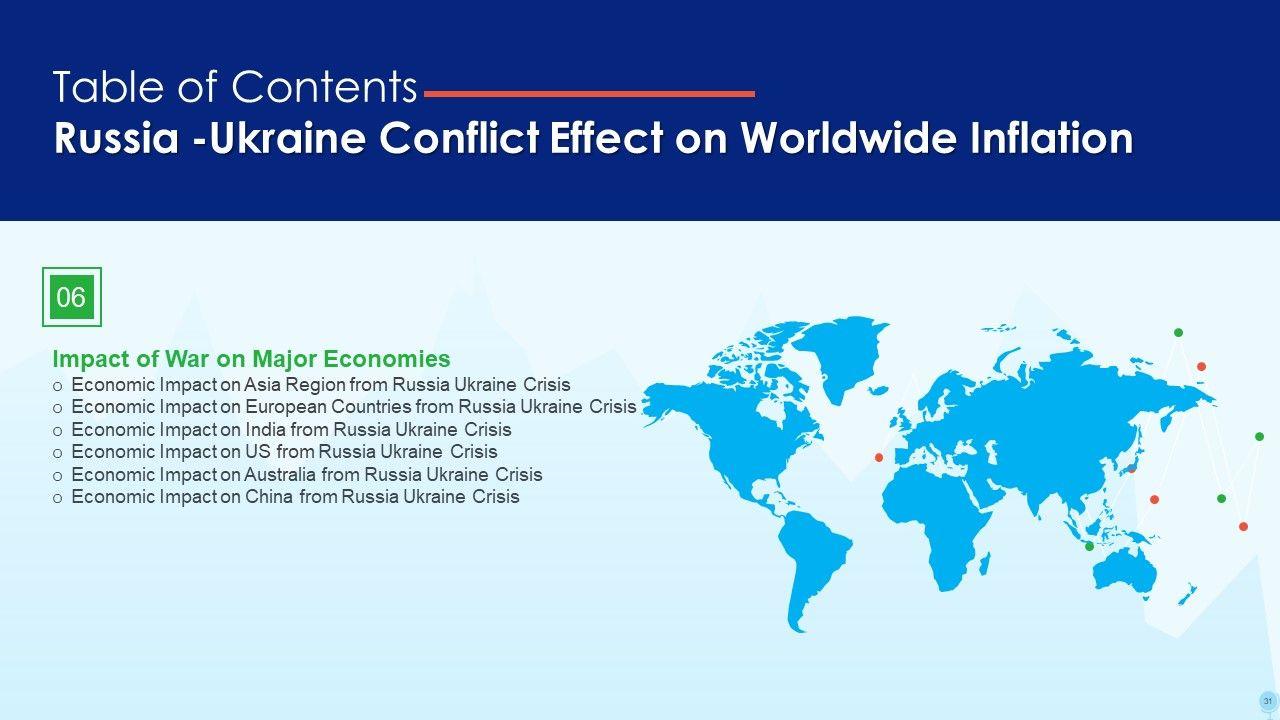 Table of Contents
Russia -Ukraine Conflict Effect on Worldwide Inflation

06

Impact of War on Major Economies
o Economic Impact on Asia Region from Russia Ukraine Crisis
o Economic Impact on European Countries from Russia Ukraine Crisis
o Economic Impact on India from Russia Ukraine Crisis
o Economic Impact on US from Russia Ukraine Crisis
o Economic Impact on Australia from Russia Ukraine Crisis
o Economic Impact on China from Russia Ukraine Crisis

31